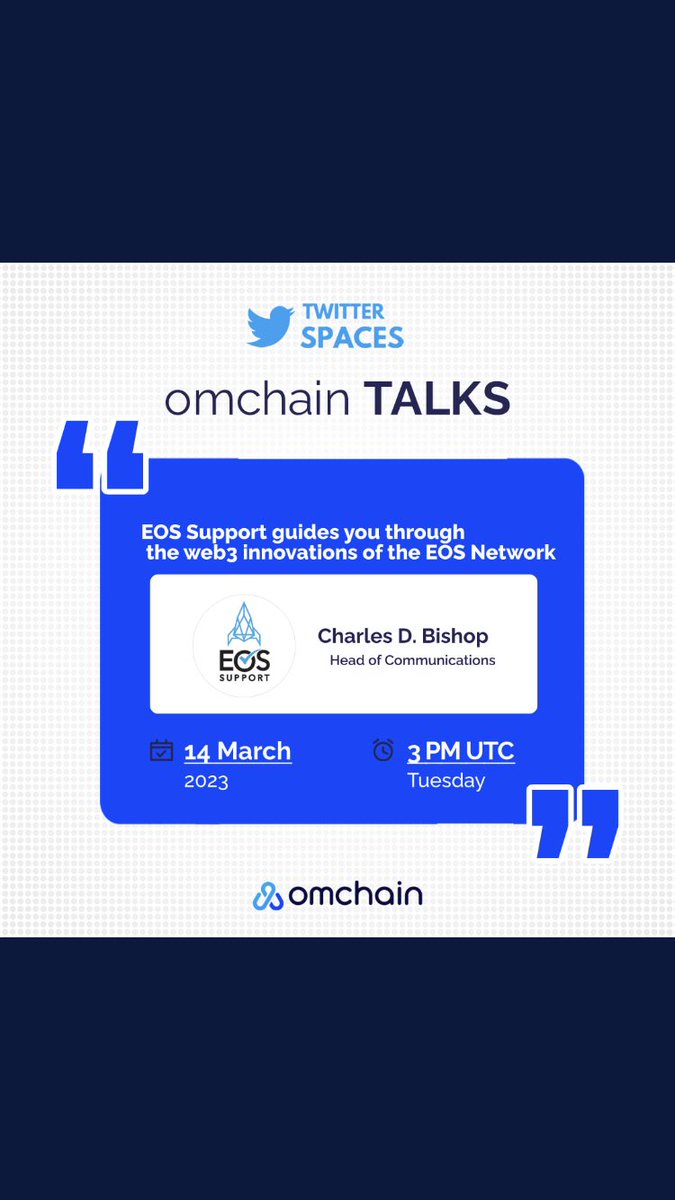 TWITTER SPACES

omchain TALKS

EOS Support guides you through the web3 innovations of the EOS Network

EOS SUPPORT

Charles D. Bishop
Head of Communications

14 March
2023

3 PM UTC
Tuesday

omchain